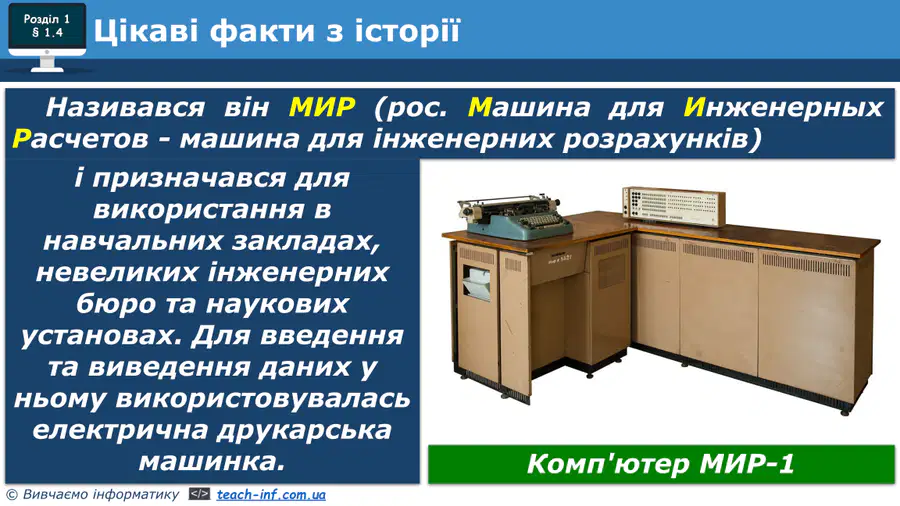 Розділ 1
§ 1.4

Цікаві факти з історії

Називався він МИР (рос. Машина для Инженерных Расчетов - машина для інженерних розрахунків)

і призначався для використання в навчальних закладах, невеликих інженерних бюро та наукових установах. Для введення та виведення даних у ньому використовувалась електрична друкарська машинка.

Комп'ютер МИР-1

© Вивчаємо інформатику </> teach-inf.com.ua